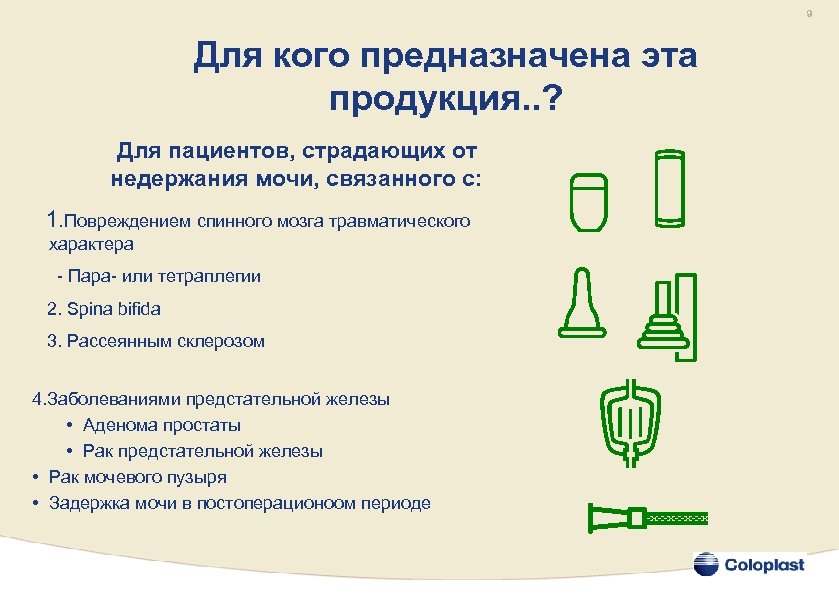 9

Для кого предназначена эта продукция..?

Для пациентов, страдающих от недержания мочи, связанного с:

1.Повреждением спинного мозга травматического характера

- Пара- или тетраплегии

2. Spina bifida

3. Рассеянным склерозом

4.Заболеваниями предстательной железы

• Аденома простаты
• Рак предстательной железы
• Рак мочевого пузыря
• Задержка мочи в постоперационоом периоде

Coloplast